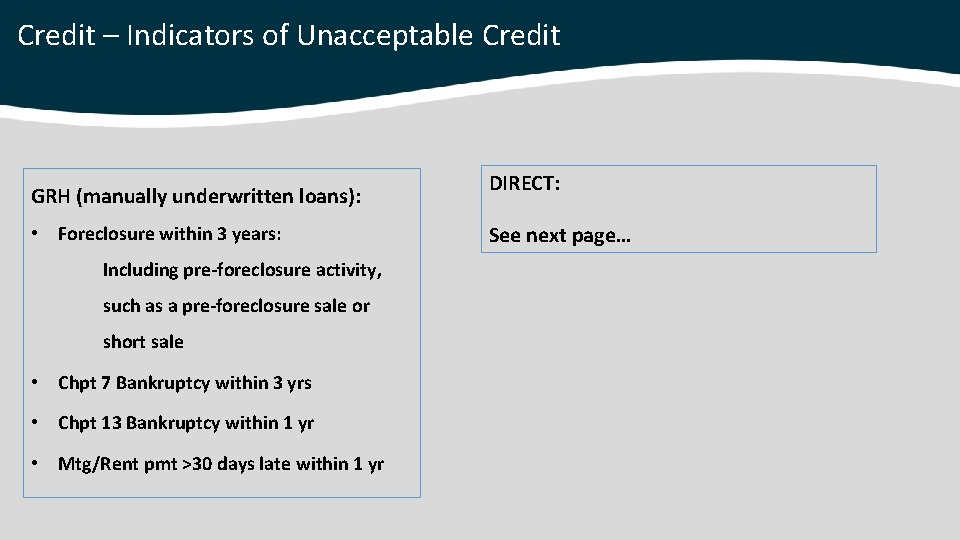 Credit – Indicators of Unacceptable Credit

GRH (manually underwritten loans):

• Foreclosure within 3 years:

Including pre-foreclosure activity, such as a pre-foreclosure sale or short sale

• Chpt 7 Bankruptcy within 3 yrs

• Chpt 13 Bankruptcy within 1 yr

• Mtg/Rent pmt >30 days late within 1 yr

DIRECT:

See next page…